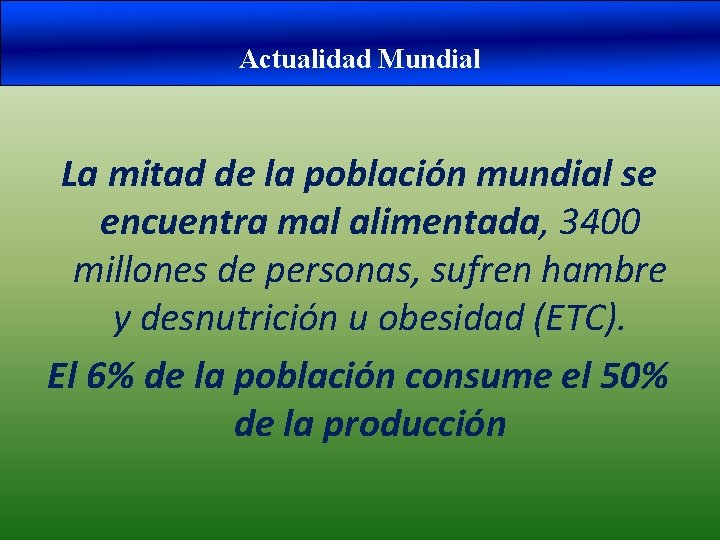 Actualidad Mundial

La mitad de la población mundial se encuentra mal alimentada, 3400 millones de personas, sufren hambre y desnutrición u obesidad (ETC).

El 6% de la población consume el 50% de la producción